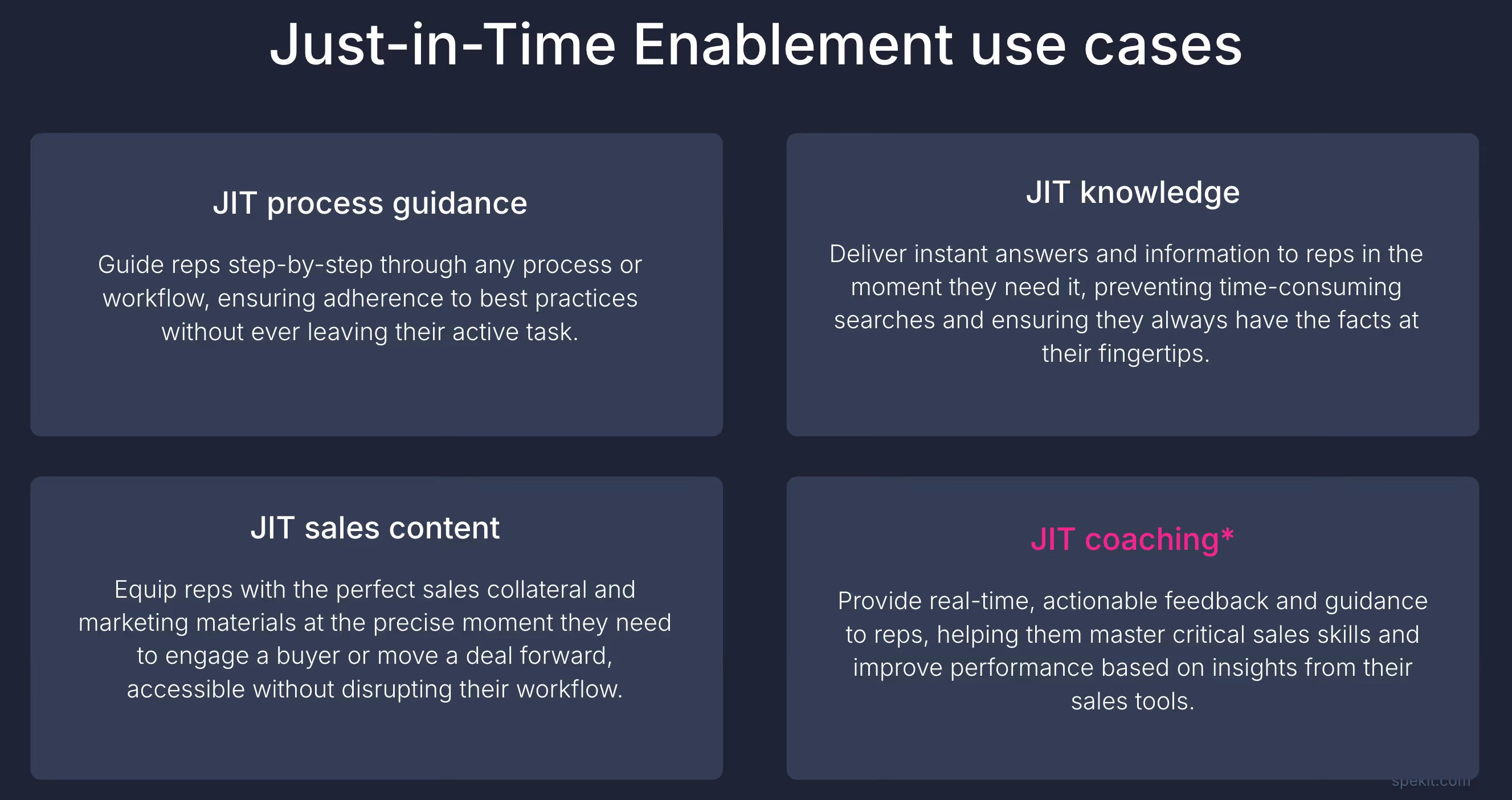 Just-in-Time Enablement use cases

JIT process guidance

Guide reps step-by-step through any process or workflow, ensuring adherence to best practices without ever leaving their active task.

JIT knowledge

Deliver instant answers and information to reps in the moment they need it, preventing time-consuming searches and ensuring they always have the facts at their fingertips.

JIT sales content

Equip reps with the perfect sales collateral and marketing materials at the precise moment they need to engage a buyer or move a deal forward, accessible without disrupting their workflow.

JIT coaching*

Provide real-time, actionable feedback and guidance to reps, helping them master critical sales skills and improve performance based on insights from their sales tools.

spekit.com